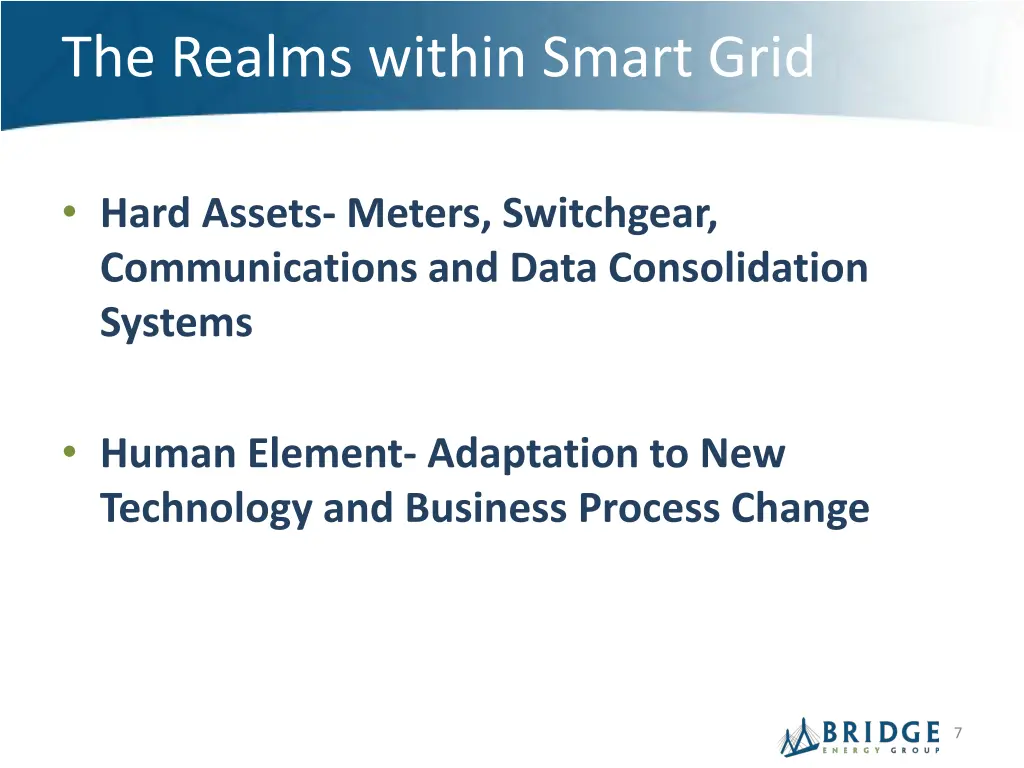 The Realms within Smart Grid

• Hard Assets- Meters, Switchgear, Communications and Data Consolidation Systems

• Human Element- Adaptation to New Technology and Business Process Change

BRIDGE
ENERGY GROUP

7